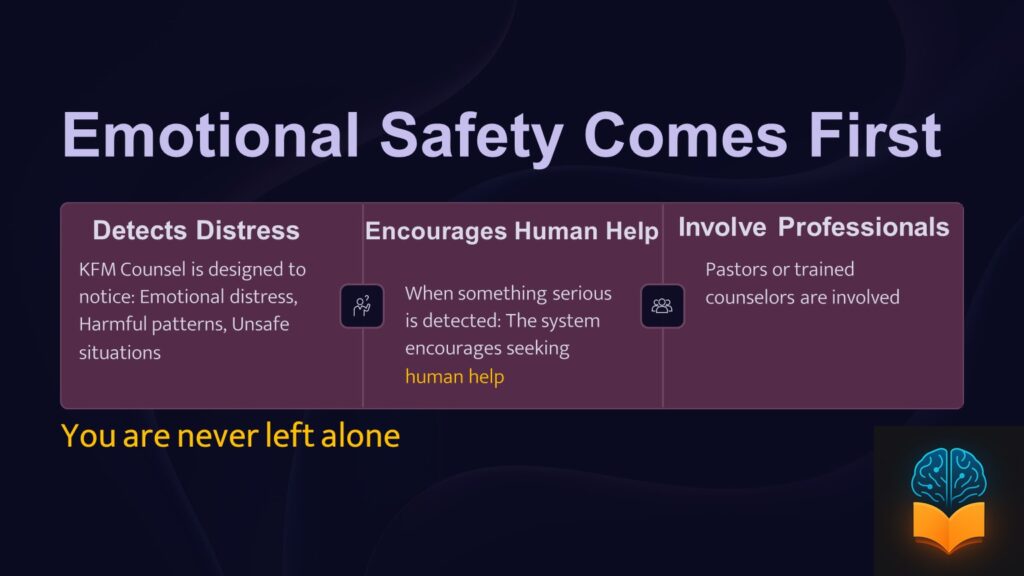 Emotional Safety Comes First

Detects Distress

KFM Counsel is designed to notice: Emotional distress, Harmful patterns, Unsafe situations

Encourages Human Help

When something serious is detected: The system encourages seeking human help

Involve Professionals

Pastors or trained counselors are involved

You are never left alone